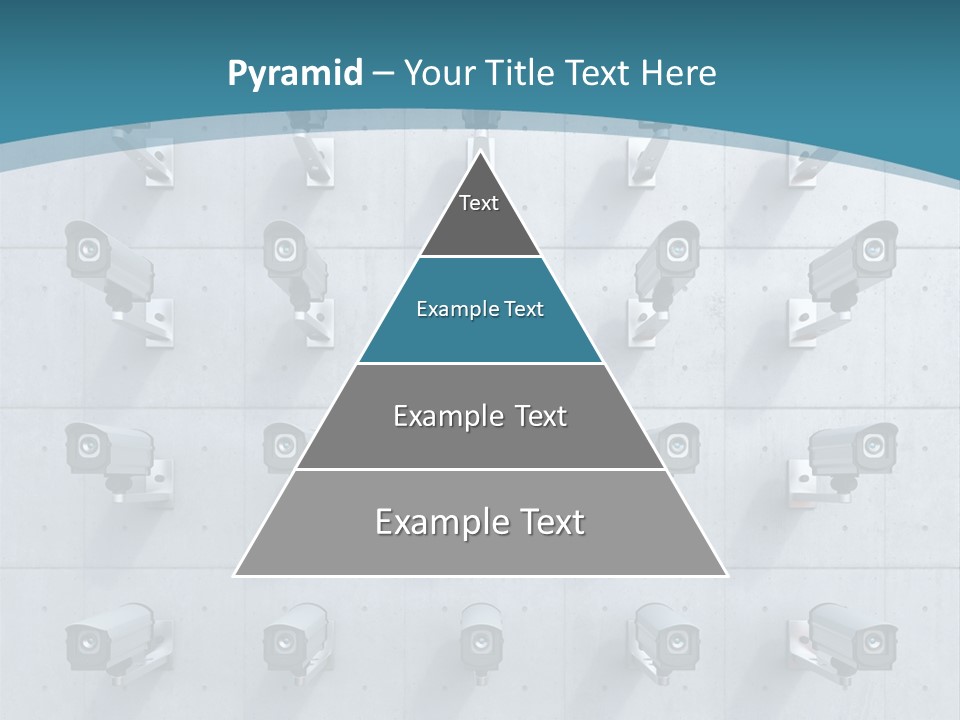 Pyramid – Your Title Text Here

Text

Example Text

Example Text

Example Text